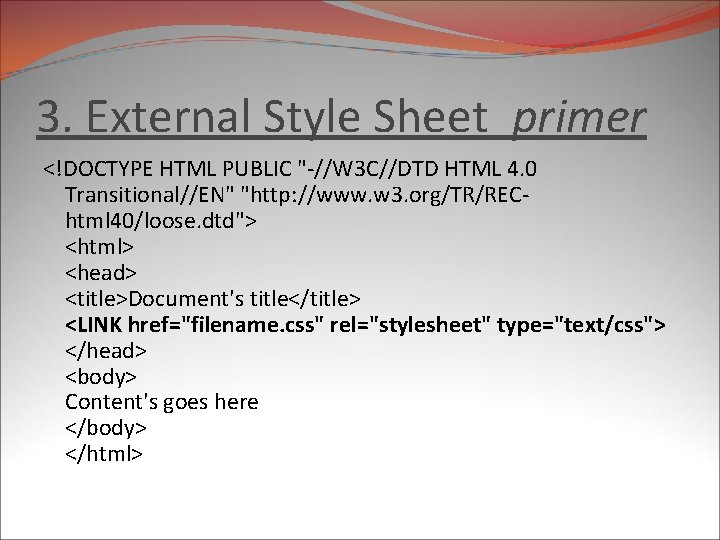 3. External Style Sheet primer

<!DOCTYPE HTML PUBLIC "-//W3C//DTD HTML 4.0 Transitional//EN" "http://www.w3.org/TR/REC-html40/loose.dtd">
<html>
<head>
<title>Document's title</title>
<LINK href="filename.css" rel="stylesheet" type="text/css">
</head>
<body>
Content's goes here
</body>
</html>